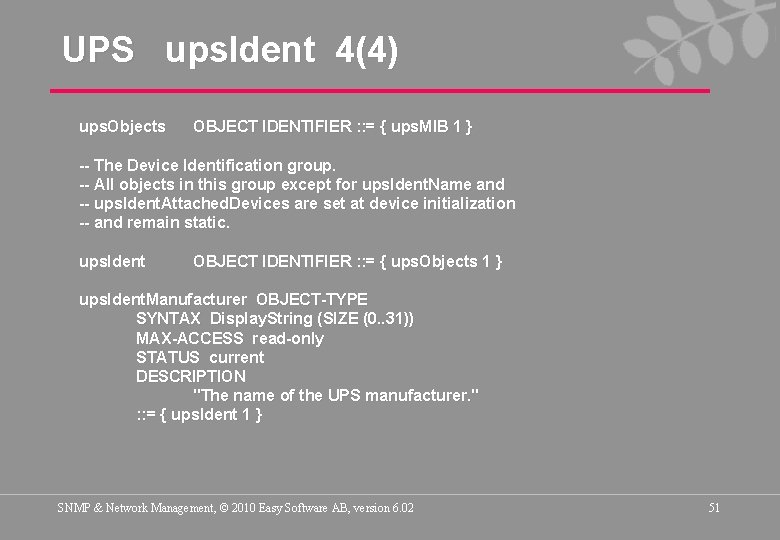 UPS upsIdent 4(4)

upsObjects OBJECT IDENTIFIER ::= { upsMIB 1 }

-- The Device Identification group.
-- All objects in this group except for upsIdentName and
-- upsIdentAttachedDevices are set at device initialization
-- and remain static.

upsIdent OBJECT IDENTIFIER ::= { upsObjects 1 }

upsIdentManufacturer OBJECT-TYPE
SYNTAX DisplayString (SIZE (0..31))
MAX-ACCESS read-only
STATUS current
DESCRIPTION
"The name of the UPS manufacturer."
::= { upsIdent 1 }

SNMP & Network Management, © 2010 Easy Software AB, version 6.02

51